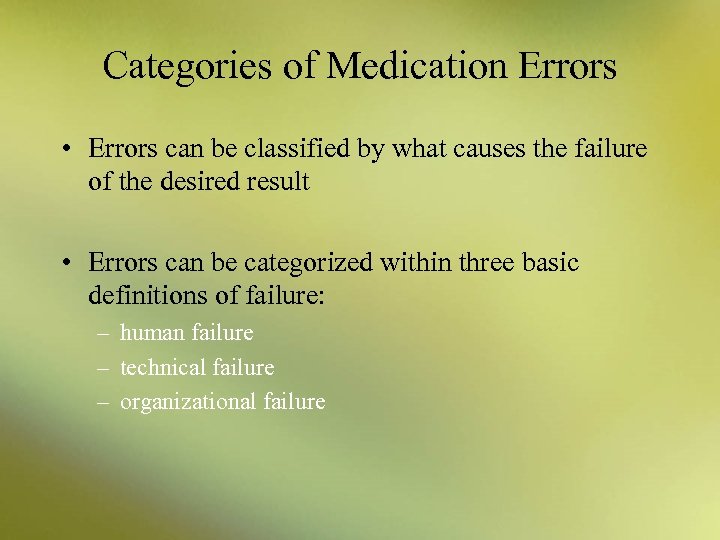 Categories of Medication Errors

• Errors can be classified by what causes the failure of the desired result

• Errors can be categorized within three basic definitions of failure:
– human failure
– technical failure
– organizational failure